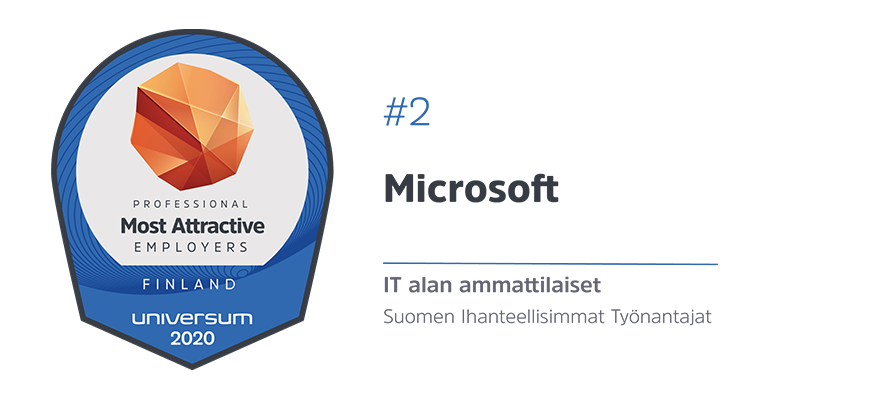 PROFESSIONAL
Most Attractive
EMPLOYERS
FINLAND
universum
2020

#2

Microsoft

IT alan ammattilaiset

Suomen Ihanteellisimmat Työnantajat